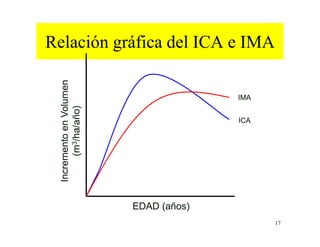 Relación gráfica del ICA e IMA

Incremento en Volumen ($m^3$/ha/año)

IMA

ICA

EDAD (años)

17